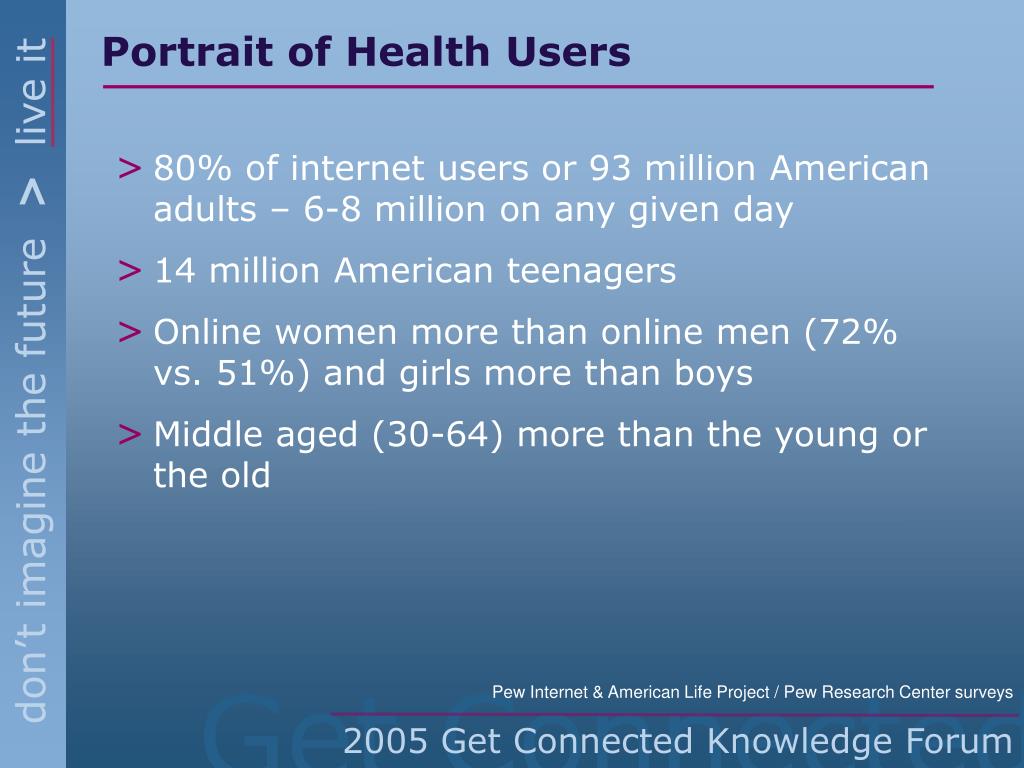 don’t imagine the future > live it

Portrait of Health Users

> 80% of internet users or 93 million American adults – 6-8 million on any given day

> 14 million American teenagers

> Online women more than online men (72% vs. 51%) and girls more than boys

> Middle aged (30-64) more than the young or the old

Pew Internet & American Life Project / Pew Research Center surveys

Get Connected

2005 Get Connected Knowledge Forum